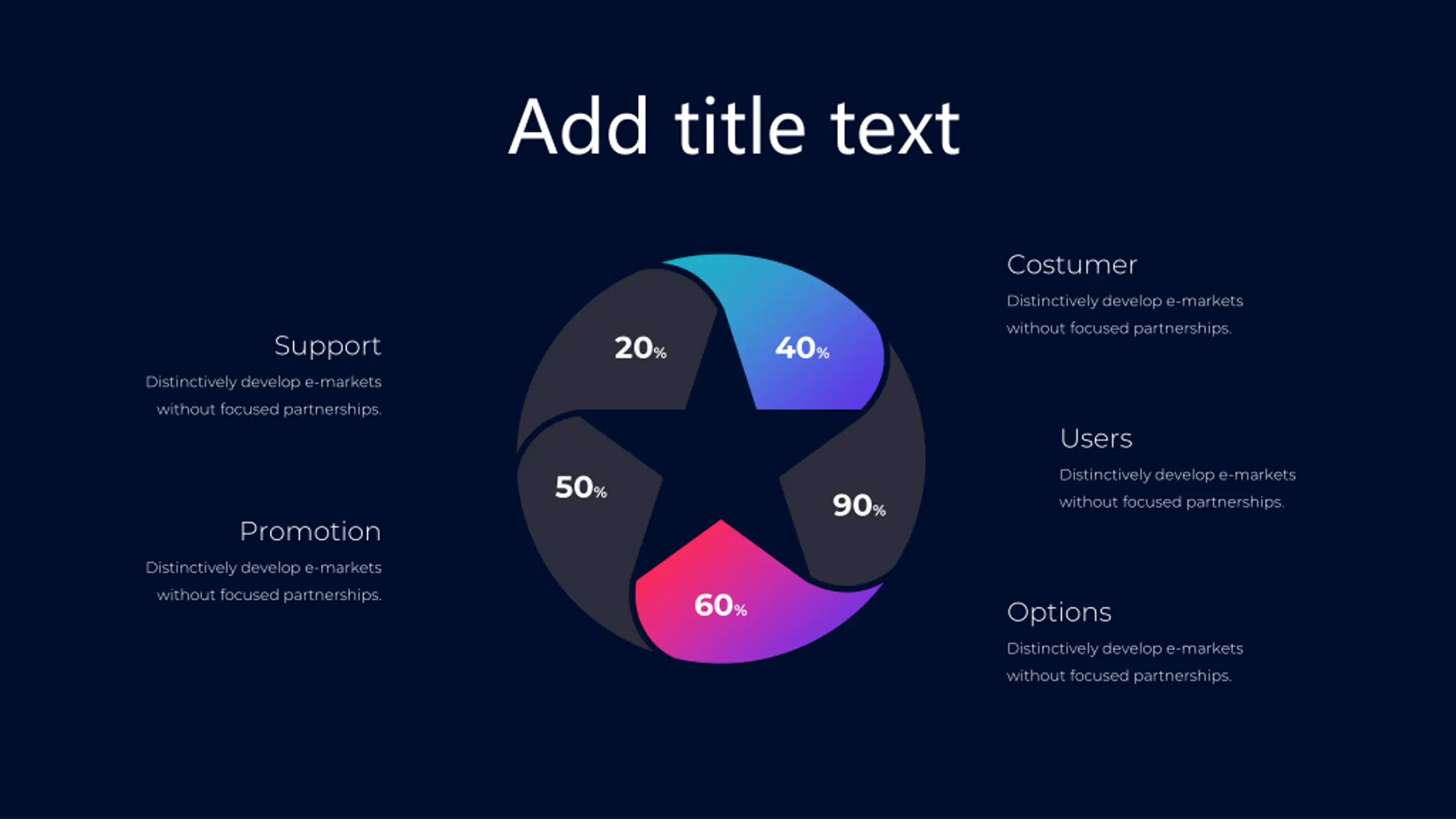 Add title text

Support
Distinctively develop e-markets without focused partnerships.

Promotion
Distinctively develop e-markets without focused partnerships.

20%

40%

50%

90%

60%

Costumer
Distinctively develop e-markets without focused partnerships.

Users
Distinctively develop e-markets without focused partnerships.

Options
Distinctively develop e-markets without focused partnerships.